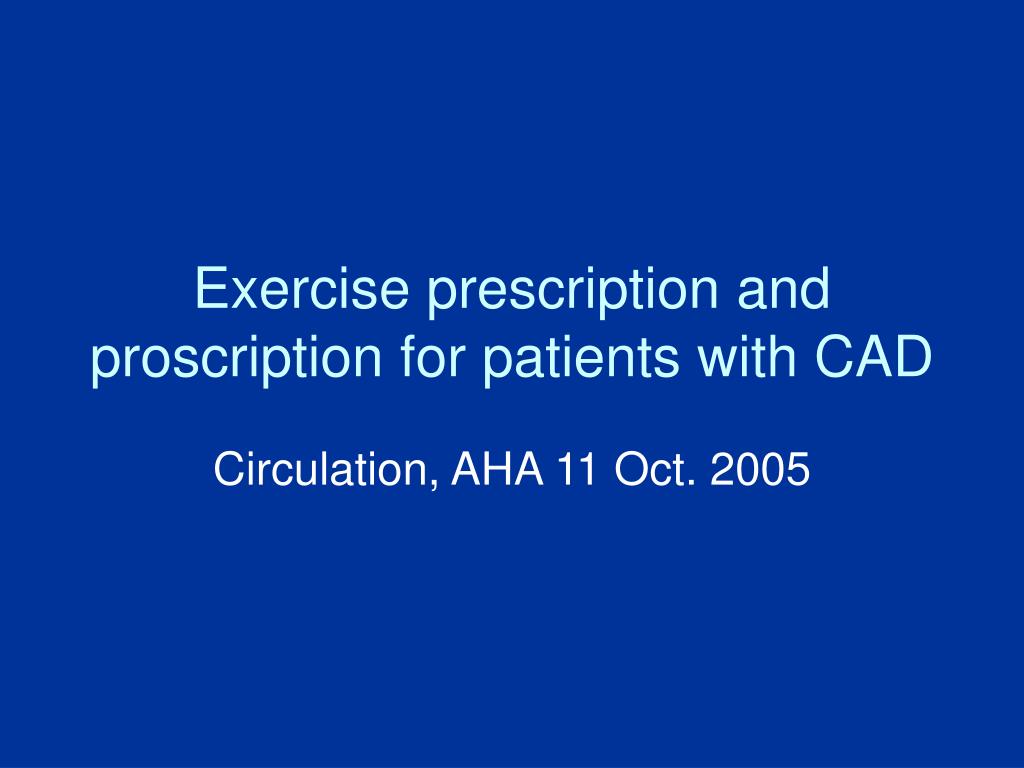 Exercise prescription and proscription for patients with CAD

Circulation, AHA 11 Oct. 2005